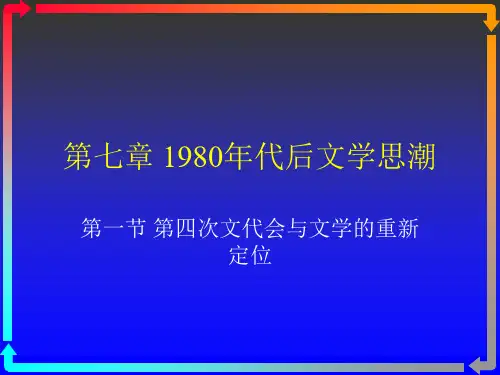 第七章 1980年代后文学思潮

第一节 第四次文代会与文学的重新定位